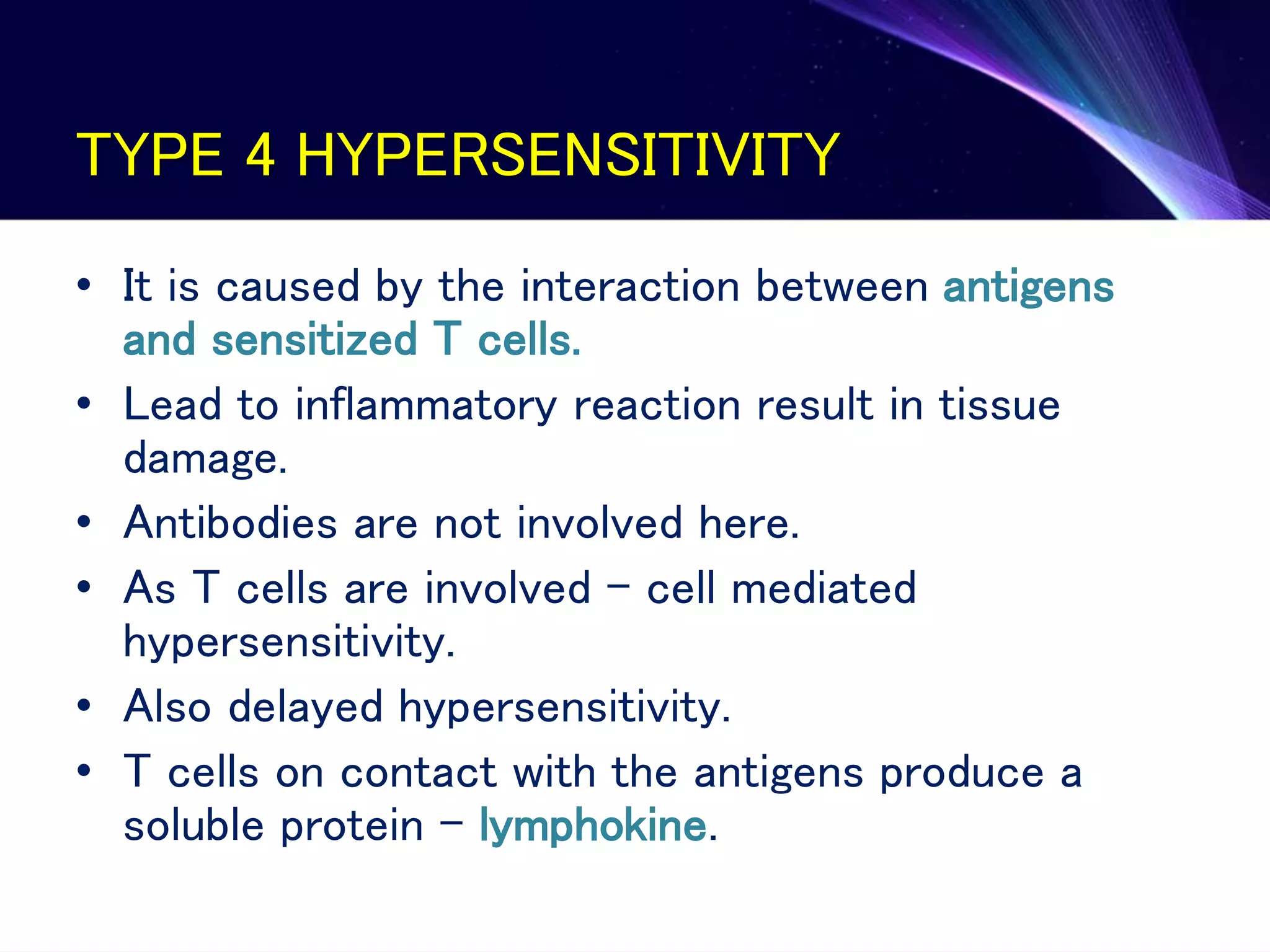 TYPE 4 HYPERSENSITIVITY

• It is caused by the interaction between antigens and sensitized T cells.
• Lead to inflammatory reaction result in tissue damage.
• Antibodies are not involved here.
• As T cells are involved – cell mediated hypersensitivity.
• Also delayed hypersensitivity.
• T cells on contact with the antigens produce a soluble protein – lymphokine.